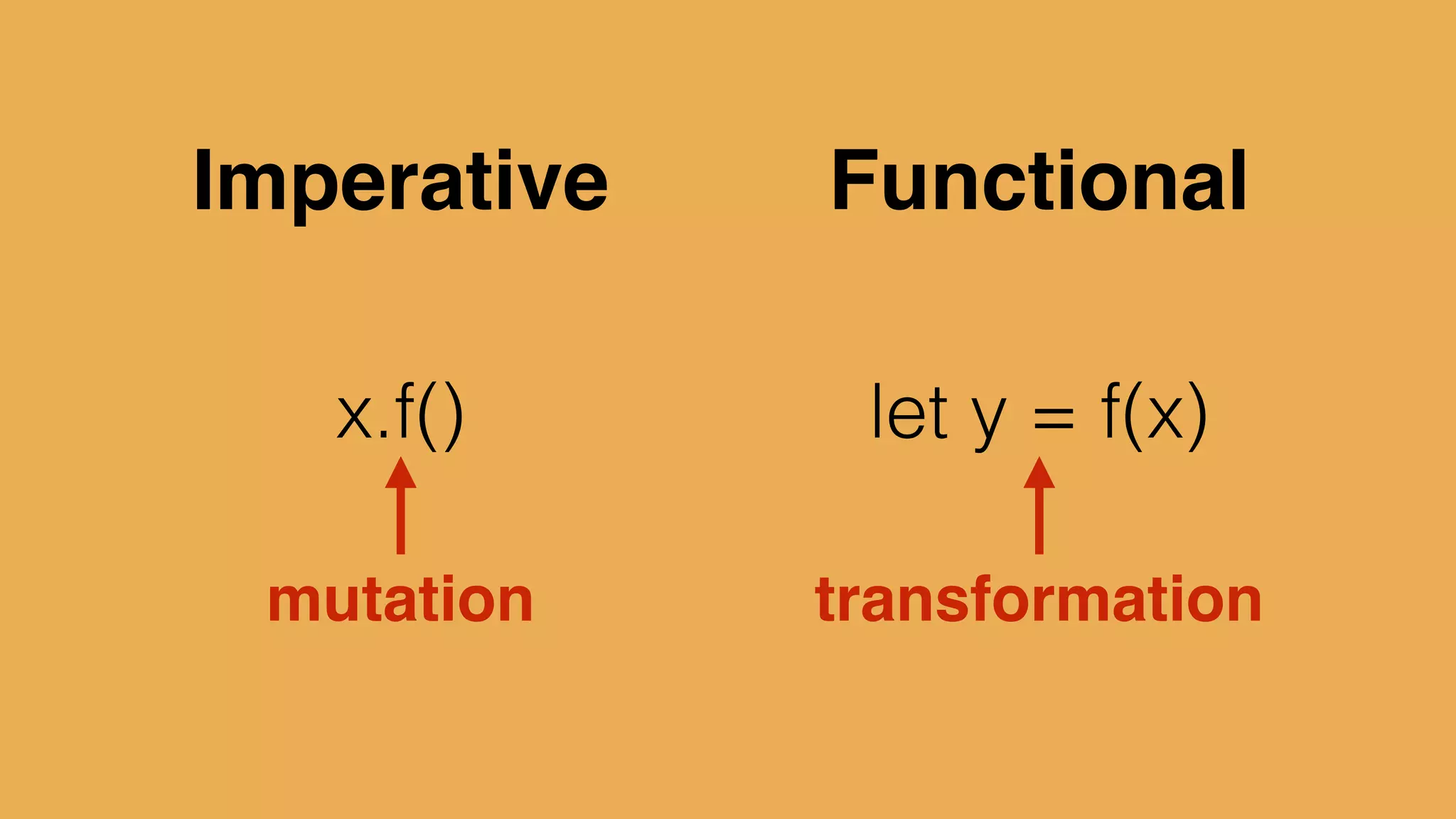 Imperative

x.f()

mutation

Functional

let y = f(x)

transformation